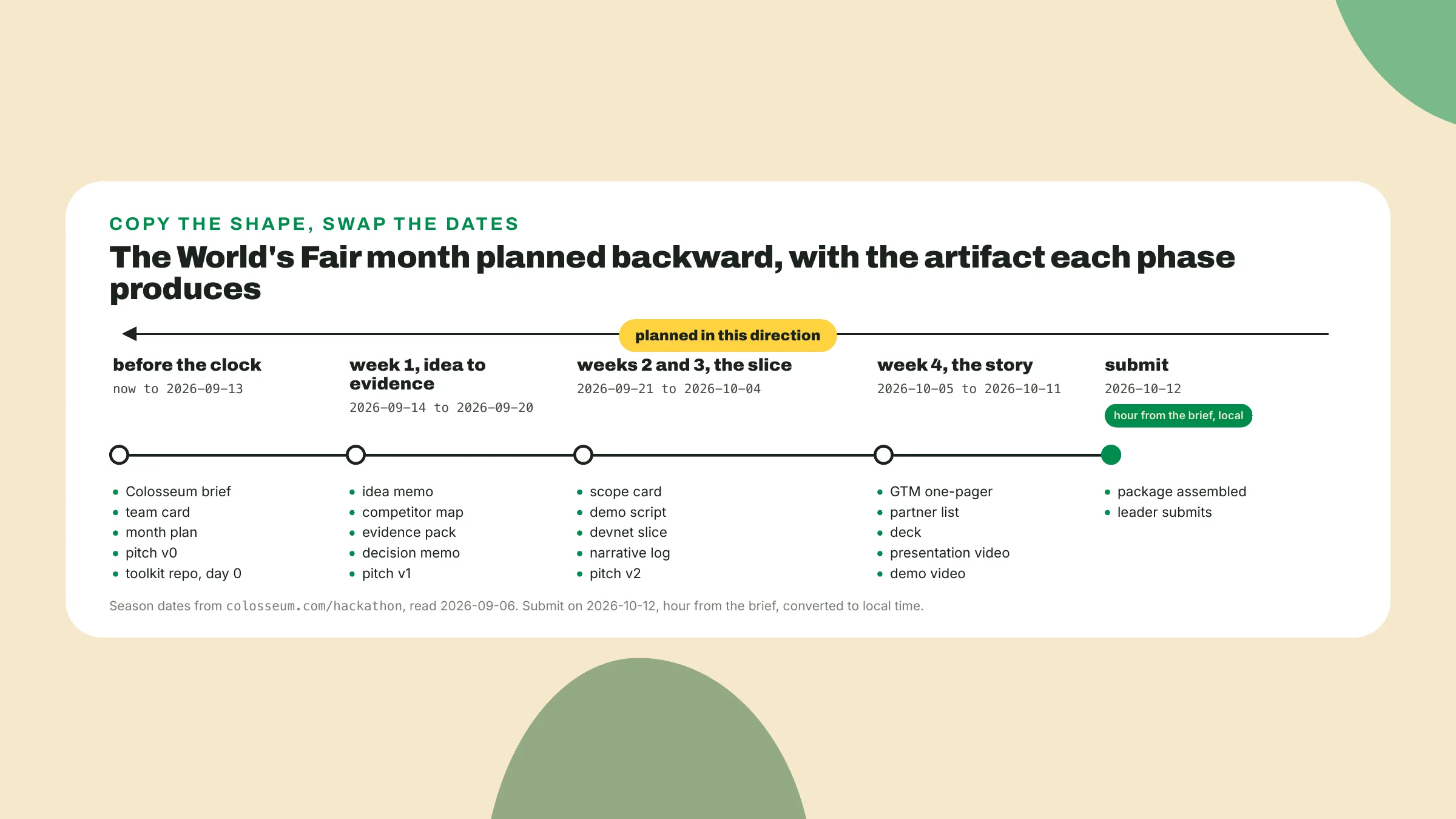 COPY THE SHAPE, SWAP THE DATES

The World's Fair month planned backward, with the artifact each phase produces

planned in this direction

before the clock
now to 2026-09-13

- Colosseum brief
- team card
- month plan
- pitch v0
- toolkit repo, day 0

week 1, idea to evidence
2026-09-14 to 2026-09-20

- idea memo
- competitor map
- evidence pack
- decision memo
- pitch v1

weeks 2 and 3, the slice
2026-09-21 to 2026-10-04

- scope card
- demo script
- devnet slice
- narrative log
- pitch v2

week 4, the story
2026-10-05 to 2026-10-11

- GTM one-pager
- partner list
- deck
- presentation video
- demo video

submit
2026-10-12
hour from the brief, local

- package assembled
- leader submits

Season dates from colosseum.com/hackathon, read 2026-09-06. Submit on 2026-10-12, hour from the brief, converted to local time.